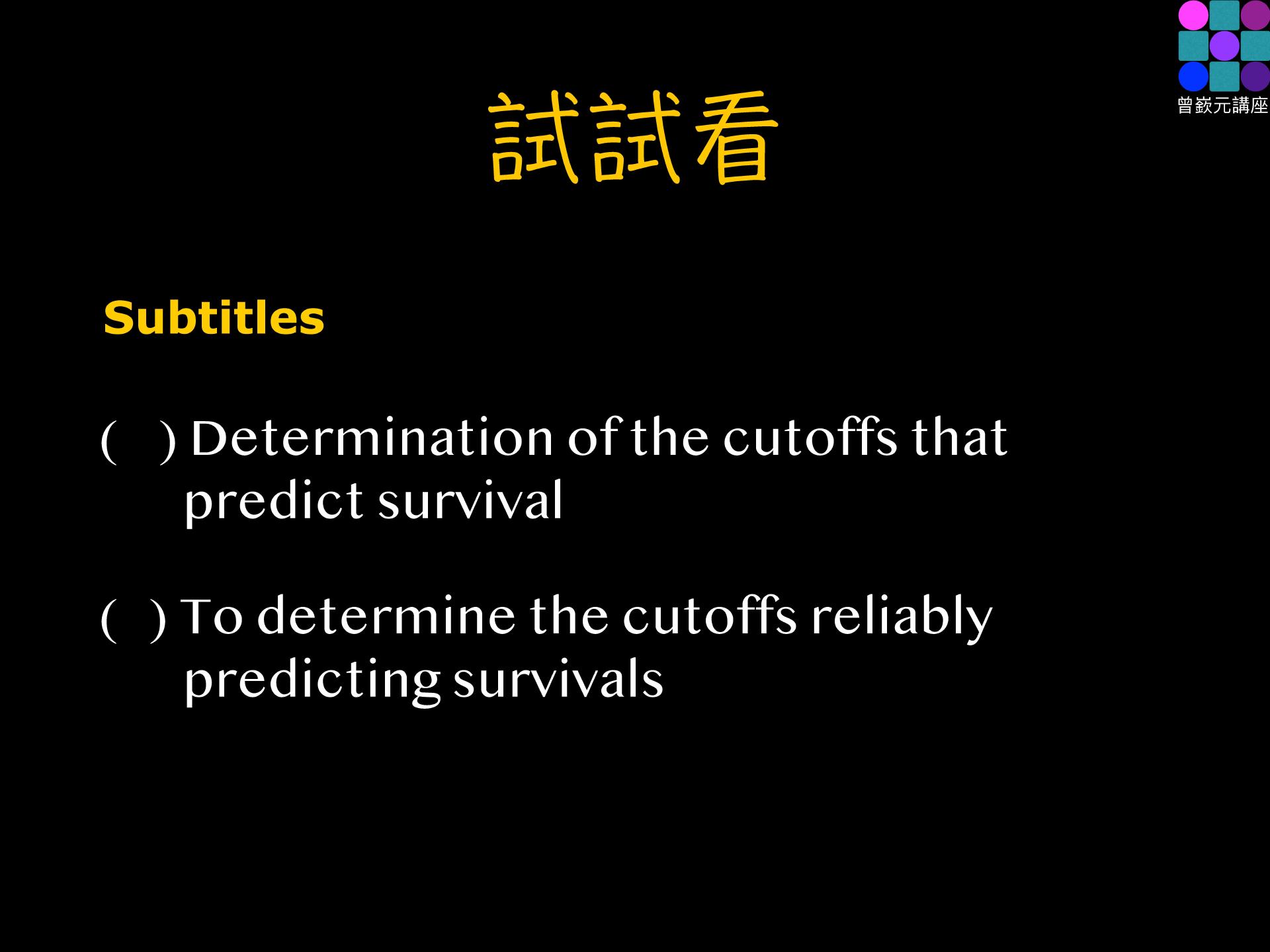 曾嶔元講座

試試看

Subtitles

(   ) Determination of the cutoffs that predict survival

(   ) To determine the cutoffs reliably predicting survivals